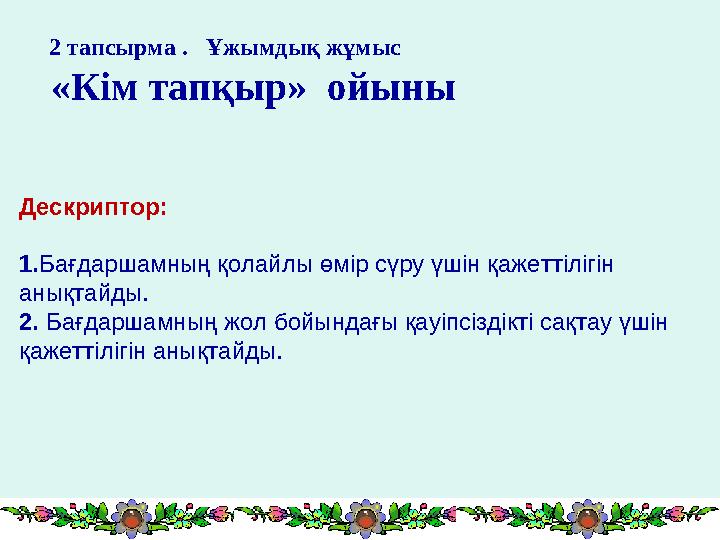 2 тапсырма . Ұжымдық жұмыс
«Кім тапқыр» ойыны

Дескриптор:

1.Бағдаршамның қолайлы өмір сүру үшін қажеттілігін анықтайды.
2. Бағдаршамның жол бойындағы қауіпсіздікті сақтау үшін қажеттілігін анықтайды.